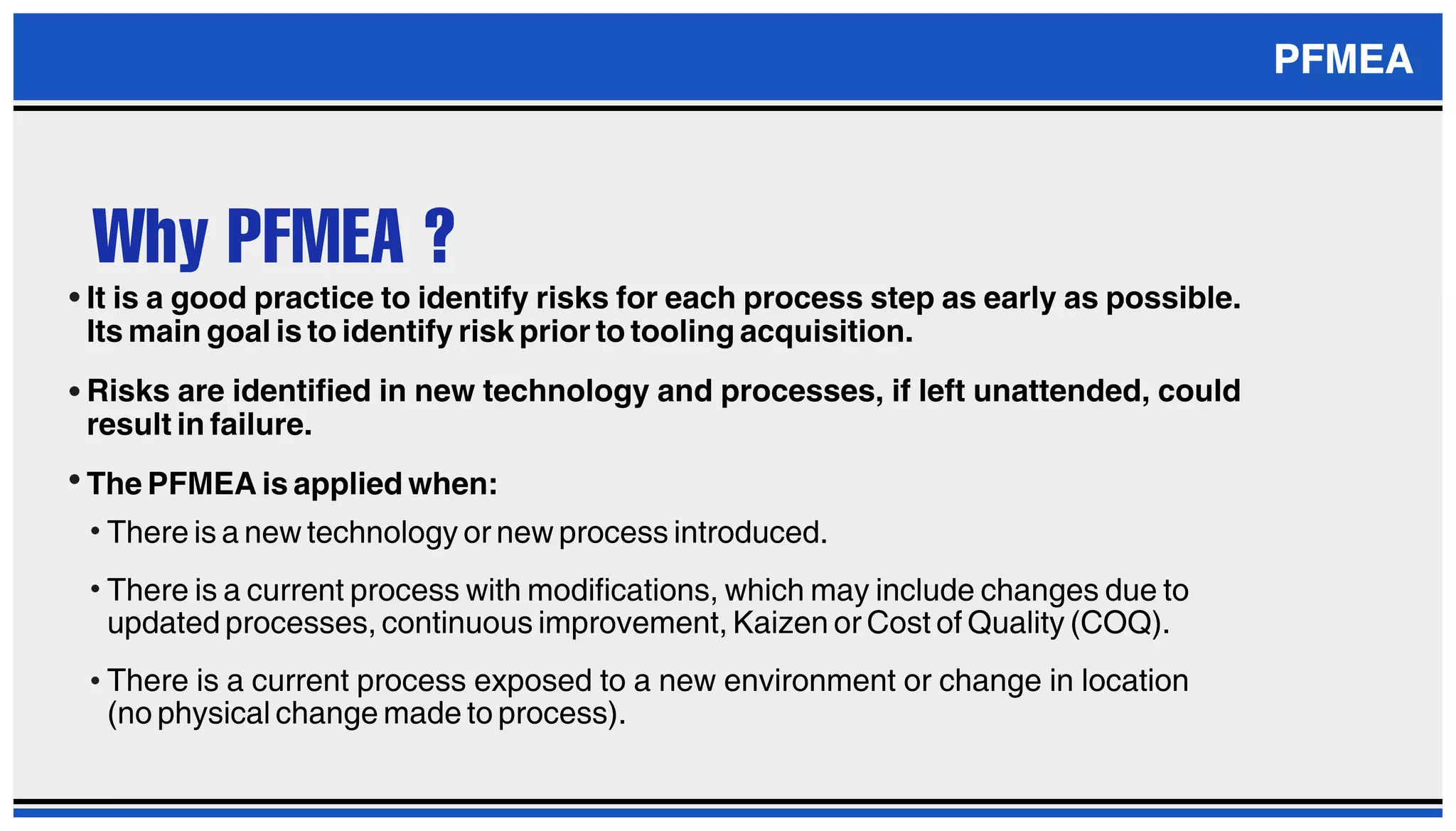 PFMEA

Why PFMEA ?

• It is a good practice to identify risks for each process step as early as possible. Its main goal is to identify risk prior to tooling acquisition.

• Risks are identified in new technology and processes, if left unattended, could result in failure.

• The PFMEA is applied when:

• There is a new technology or new process introduced.

• There is a current process with modifications, which may include changes due to updated processes, continuous improvement, Kaizen or Cost of Quality (COQ).

• There is a current process exposed to a new environment or change in location (no physical change made to process).